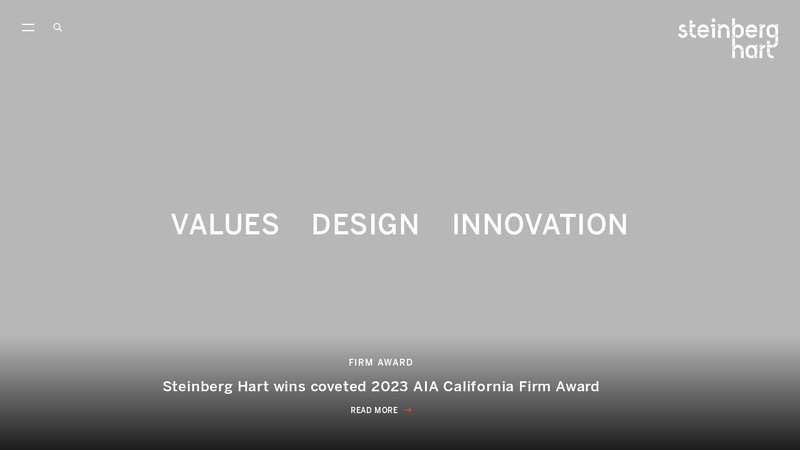 steinberg hart

VALUES DESIGN INNOVATION

FIRM AWARD

Steinberg Hart wins coveted 2023 AIA California Firm Award

READ MORE →